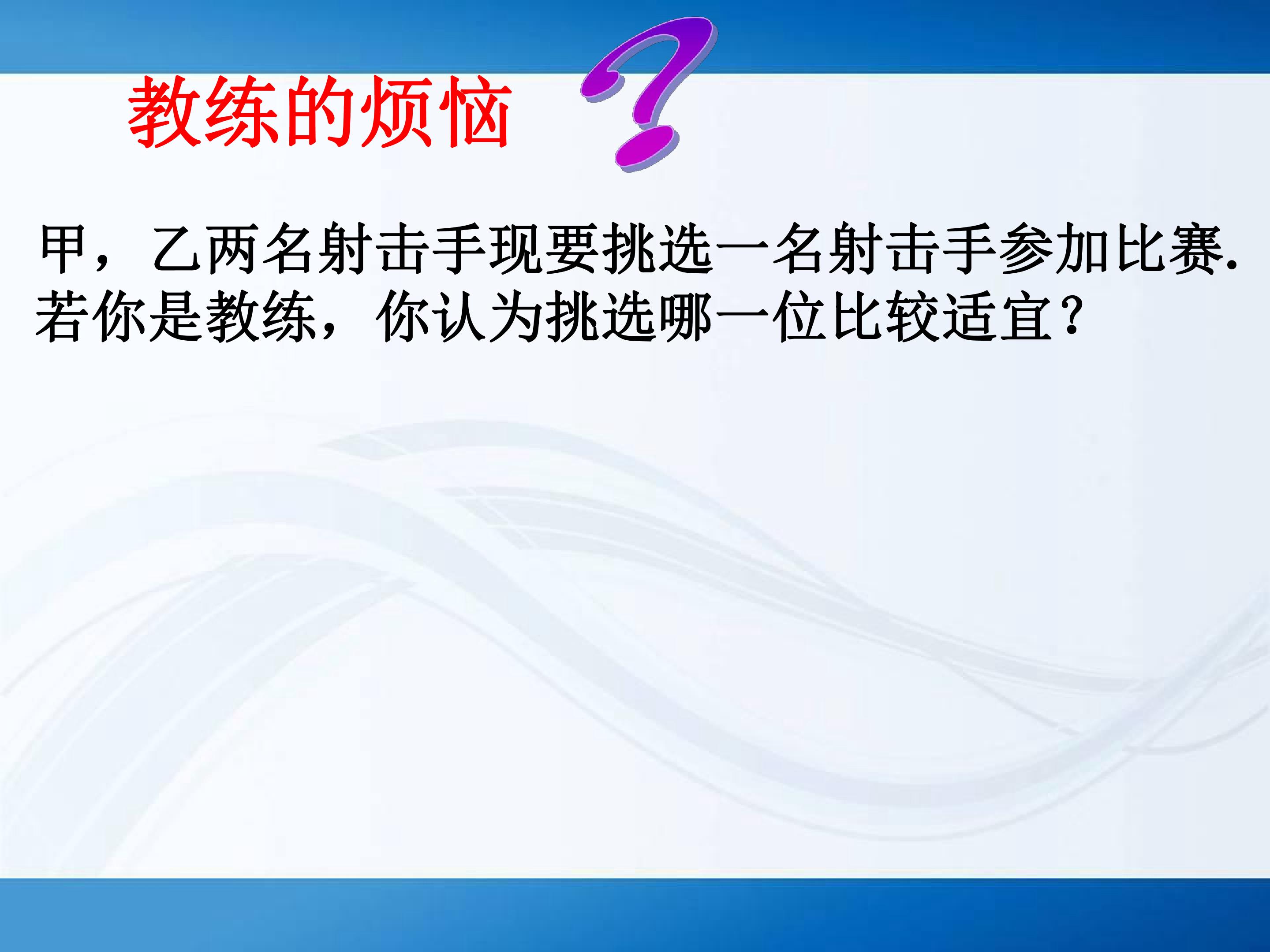 教练的烦恼

甲，乙两名射击手现要挑选一名射击手参加比赛.若你是教练，你认为挑选哪一位比较适宜？